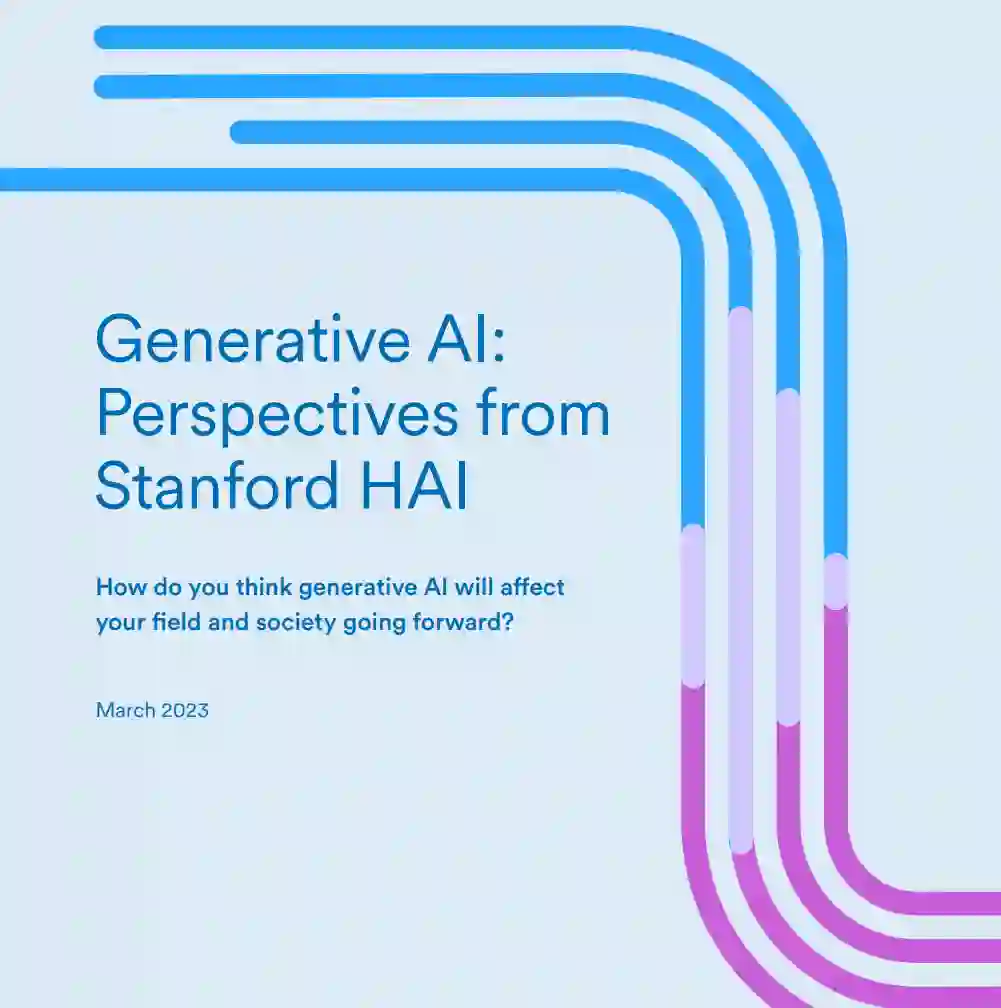 Generative AI: Perspectives from Stanford HAI

How do you think generative AI will affect your field and society going forward?

March 2023